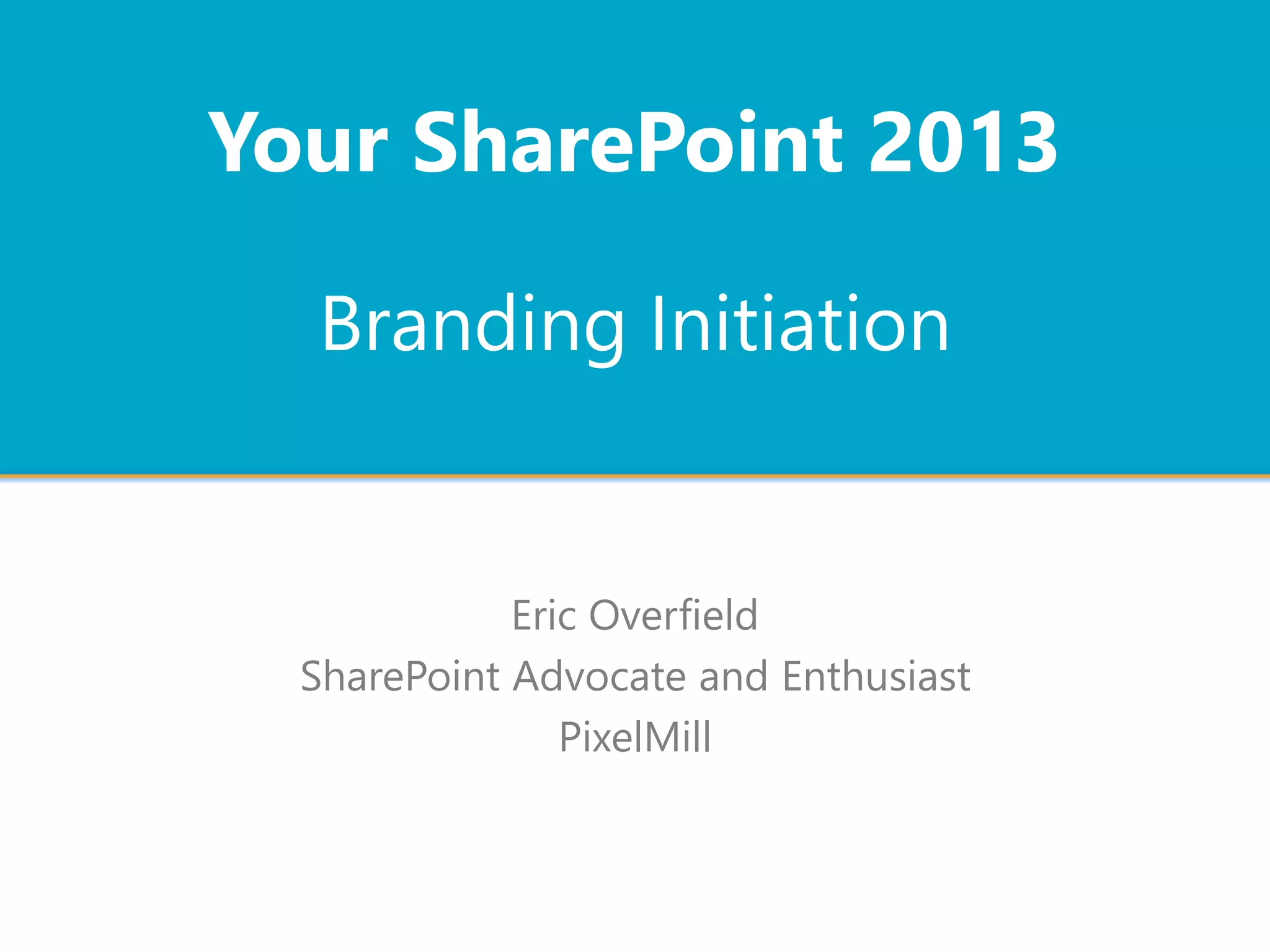 Your SharePoint 2013

Branding Initiation

Eric Overfield
SharePoint Advocate and Enthusiast
PixelMill